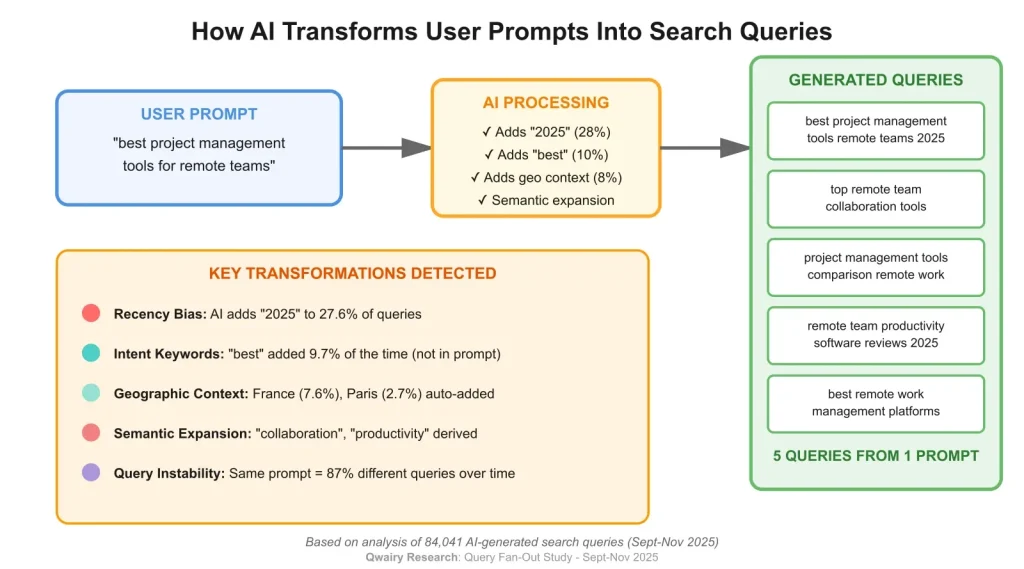 How AI Transforms User Prompts Into Search Queries

USER PROMPT
"best project management tools for remote teams"

AI PROCESSING
✓ Adds "2025" (28%)
✓ Adds "best" (10%)
✓ Adds geo context (8%)
✓ Semantic expansion

GENERATED QUERIES
best project management tools remote teams 2025
top remote team collaboration tools
project management tools comparison remote work
remote team productivity software reviews 2025
best remote work management platforms
5 QUERIES FROM 1 PROMPT

KEY TRANSFORMATIONS DETECTED
Recency Bias: AI adds "2025" to 27.6% of queries
Intent Keywords: "best" added 9.7% of the time (not in prompt)
Geographic Context: France (7.6%), Paris (2.7%) auto-added
Semantic Expansion: "collaboration", "productivity" derived
Query Instability: Same prompt = 87% different queries over time

Based on analysis of 84,041 AI-generated search queries (Sept-Nov 2025)
Qwairy Research: Query Fan-Out Study - Sept-Nov 2025